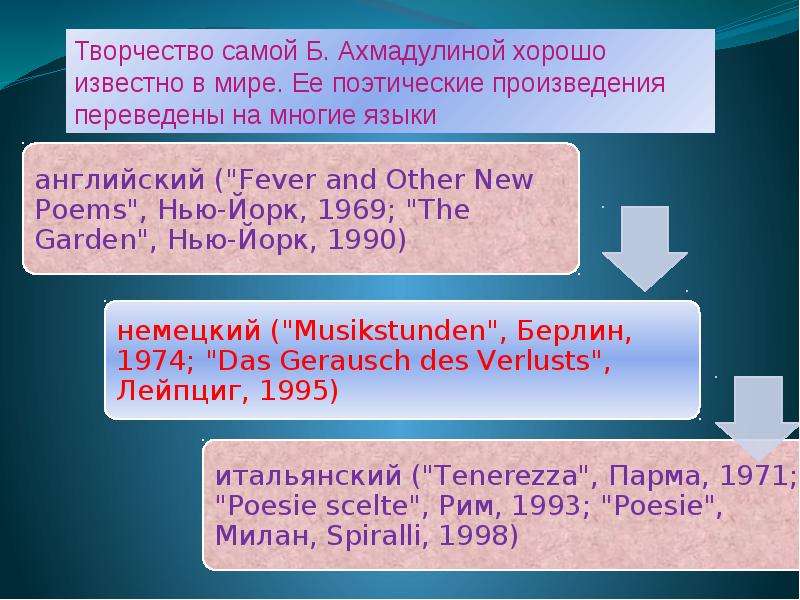 Творчество самой Б. Ахмадулиной хорошо известно в мире. Ее поэтические произведения переведены на многие языки

английский ("Fever and Other New Poems", Нью-Йорк, 1969; "The Garden", Нью-Йорк, 1990)

немецкий ("Musikstunden", Берлин, 1974; "Das Gerausch des Verlusts", Лейпциг, 1995)

итальянский ("Tenerezza", Парма, 1971; "Poesie scelte", Рим, 1993; "Poesie", Милан, Spiralli, 1998)